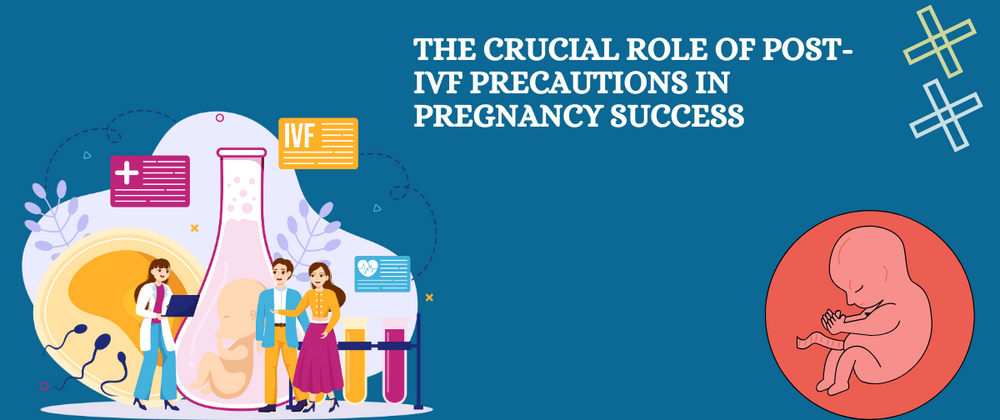 THE CRUCIAL ROLE OF POST-IVF PRECAUTIONS IN PREGNANCY SUCCESS

IVF